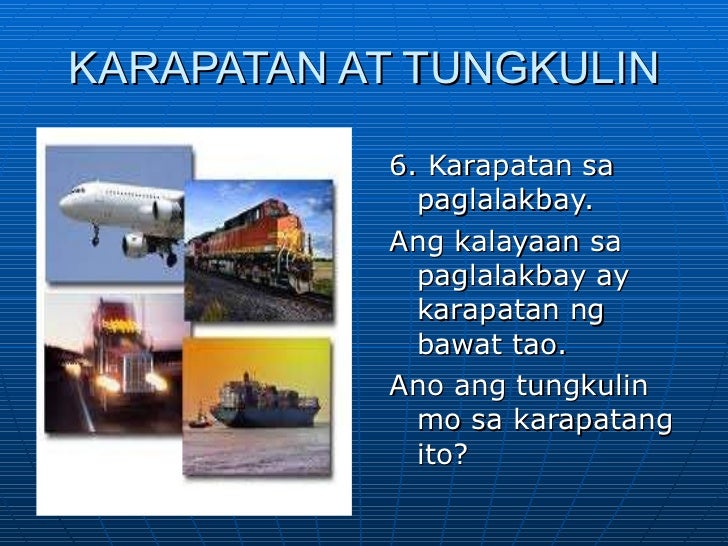 KARAPATAN AT TUNGKULIN

6. Karapatan sa paglalakbay.

Ang kalayaan sa paglalakbay ay karapatan ng bawat tao.

Ano ang tungkulin mo sa karapatang ito?